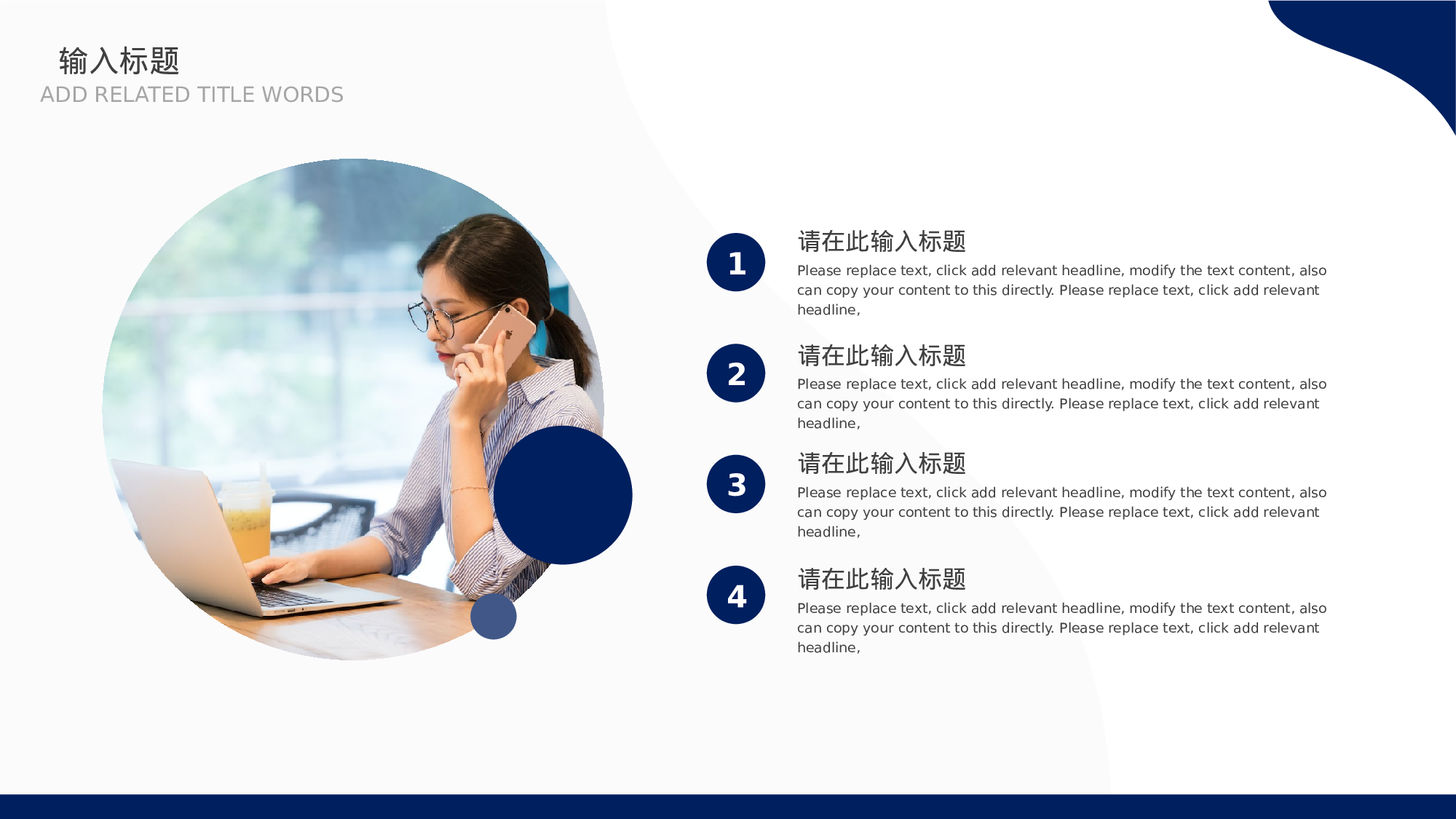 输入标题
ADD RELATED TITLE WORDS

1
请在此输入标题
Please replace text, click add relevant headline, modify the text content, also can copy your content to this directly. Please replace text, click add relevant headline,

2
请在此输入标题
Please replace text, click add relevant headline, modify the text content, also can copy your content to this directly. Please replace text, click add relevant headline,

3
请在此输入标题
Please replace text, click add relevant headline, modify the text content, also can copy your content to this directly. Please replace text, click add relevant headline,

4
请在此输入标题
Please replace text, click add relevant headline, modify the text content, also can copy your content to this directly. Please replace text, click add relevant headline,